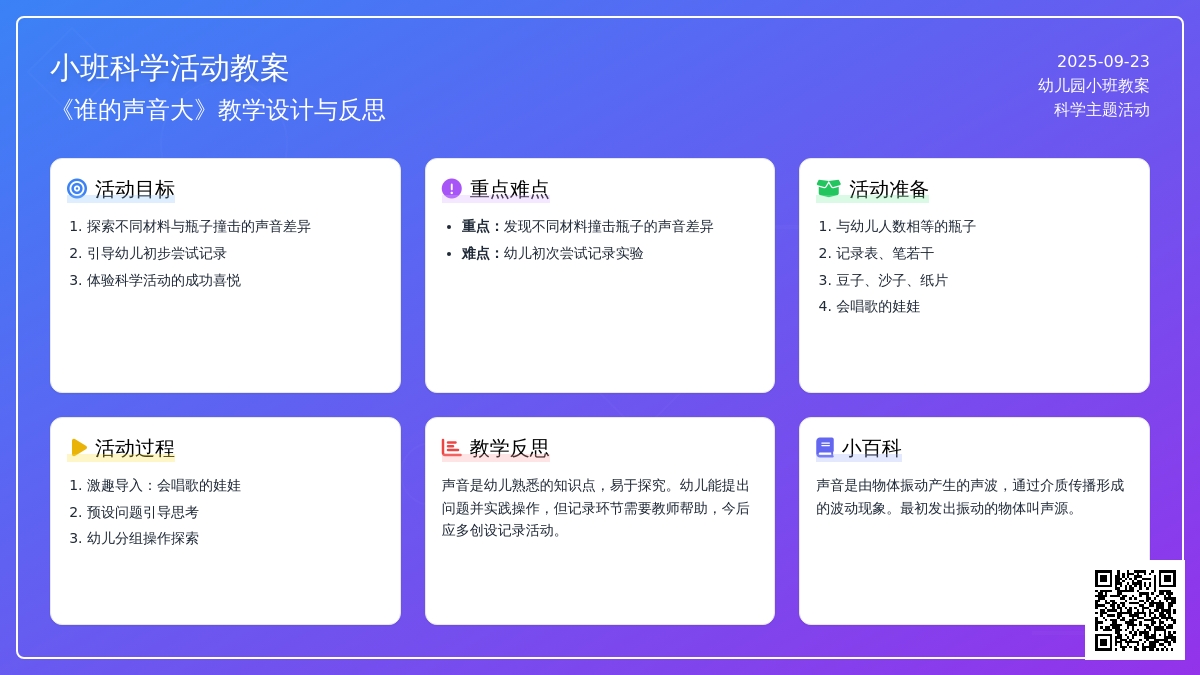 小班科学活动教案
《谁的声音大》教学设计与反思

2025-09-23
幼儿园小班教案
科学主题活动

活动目标
1. 探索不同材料与瓶子撞击的声音差异
2. 引导幼儿初步尝试记录
3. 体验科学活动的成功喜悦

重点难点
• 重点：发现不同材料撞击瓶子的声音差异
• 难点：幼儿初次尝试记录实验

活动准备
1. 与幼儿人数相等的瓶子
2. 记录表、笔若干
3. 豆子、沙子、纸片
4. 会唱歌的娃娃

活动过程
1. 激趣导入：会唱歌的娃娃
2. 预设问题引导思考
3. 幼儿分组操作探索

教学反思
声音是幼儿熟悉的知识点，易于探究。幼儿能提出问题并实践操作，但记录环节需要教师帮助，今后应多创设记录活动。

小百科
声音是由物体振动产生的声波，通过介质传播形成的波动现象。最初发出振动的物体叫声源。